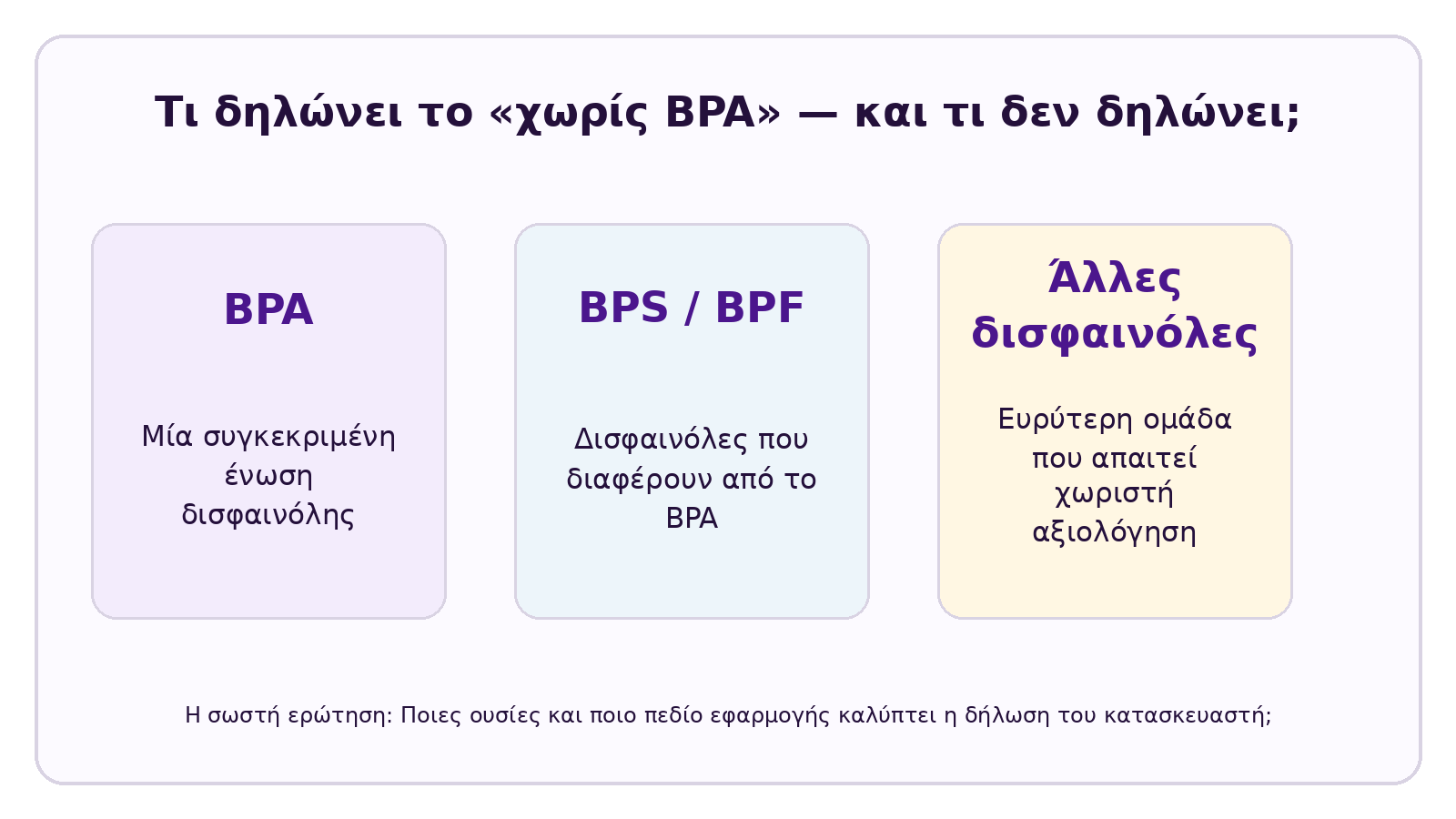 Τι δηλώνει το «χωρίς BPA» — και τι δεν δηλώνει;

BPA

Μία συγκεκριμένη ένωση δισφαινόλης

BPS / BPF

Δισφαινόλες που διαφέρουν από το BPA

Άλλες δισφαινόλες

Ευρύτερη ομάδα που απαιτεί χωριστή αξιολόγηση

Η σωστή ερώτηση: Ποιες ουσίες και ποιο πεδίο εφαρμογής καλύπτει η δήλωση του κατασκευαστή;